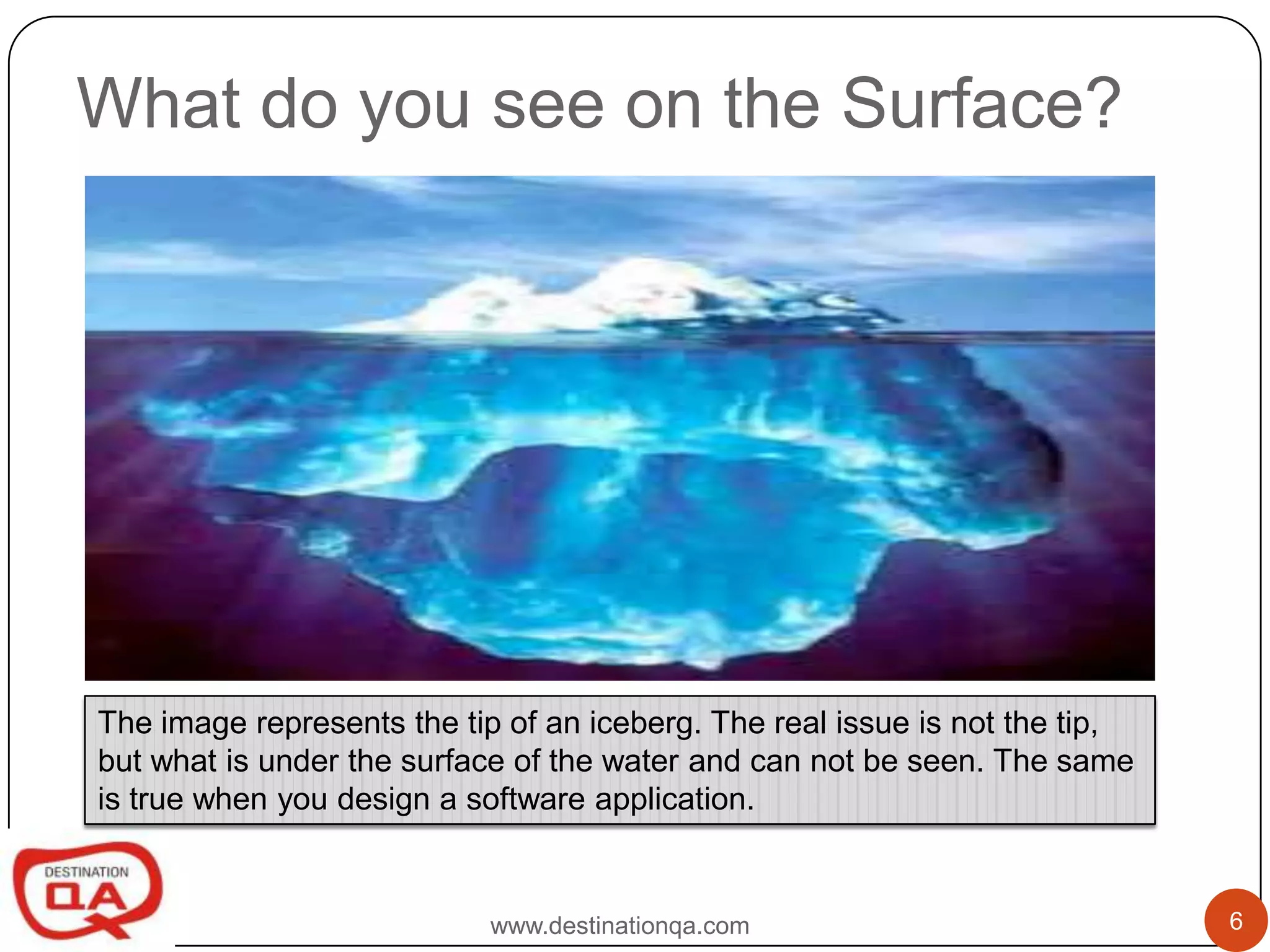 What do you see on the Surface?

The image represents the tip of an iceberg. The real issue is not the tip, but what is under the surface of the water and can not be seen. The same is true when you design a software application.

DESTINATION QA

www.destinationqa.com

6